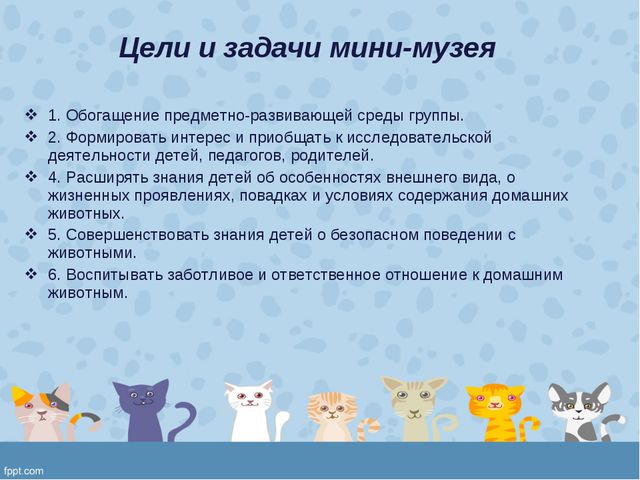 Цели и задачи мини-музея

❖ 1. Обогащение предметно-развивающей среды группы.

❖ 2. Формировать интерес и приобщать к исследовательской деятельности детей, педагогов, родителей.

❖ 4. Расширять знания детей об особенностях внешнего вида, о жизненных проявлениях, повадках и условиях содержания домашних животных.

❖ 5. Совершенствовать знания детей о безопасном поведении с животными.

❖ 6. Воспитывать заботливое и ответственное отношение к домашним животным.

fppt.com